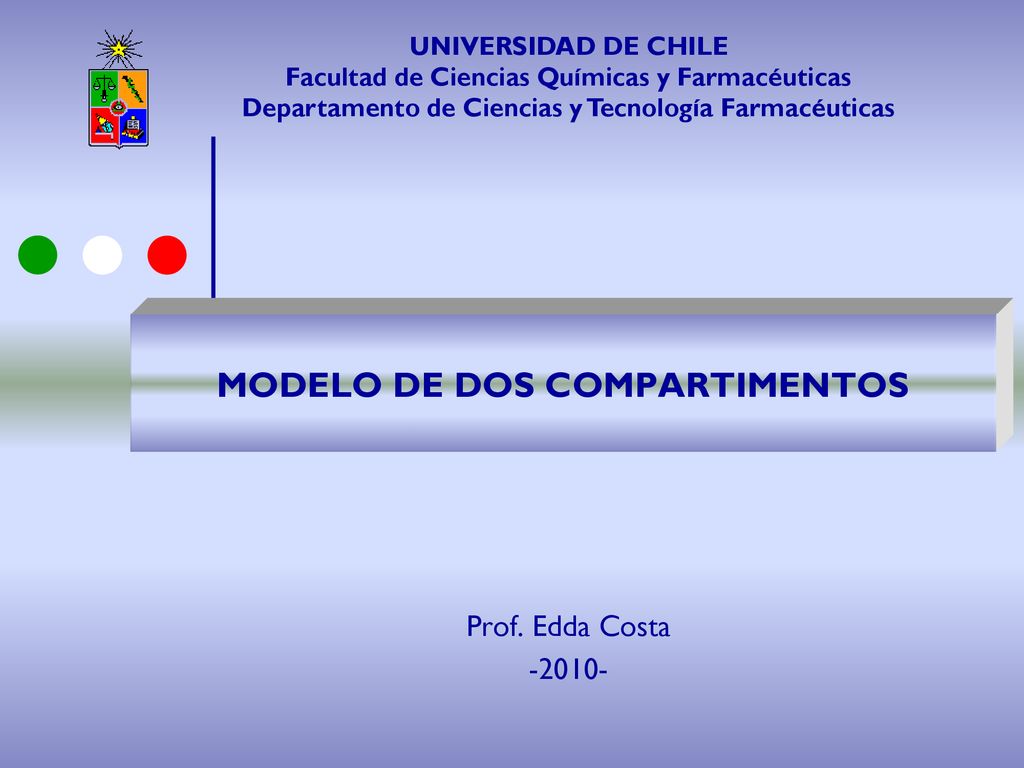 UNIVERSIDAD DE CHILE
Facultad de Ciencias Químicas y Farmacéuticas
Departamento de Ciencias y Tecnología Farmacéuticas

MODELO DE DOS COMPARTIMENTOS

Prof. Edda Costa
-2010-